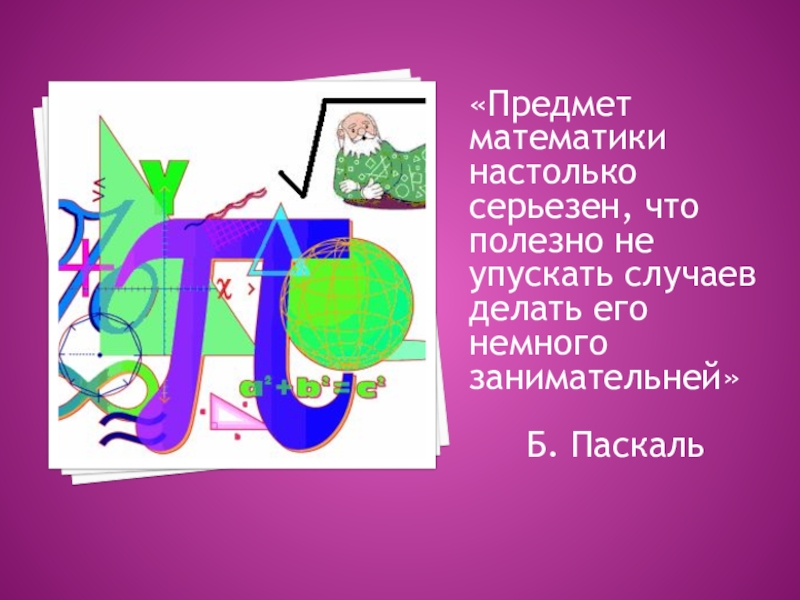 Y

x

$a^2+b^2=c^2$

«Предмет математики настолько серьезен, что полезно не упускать случаев делать его немного занимательней»

Б. Паскаль